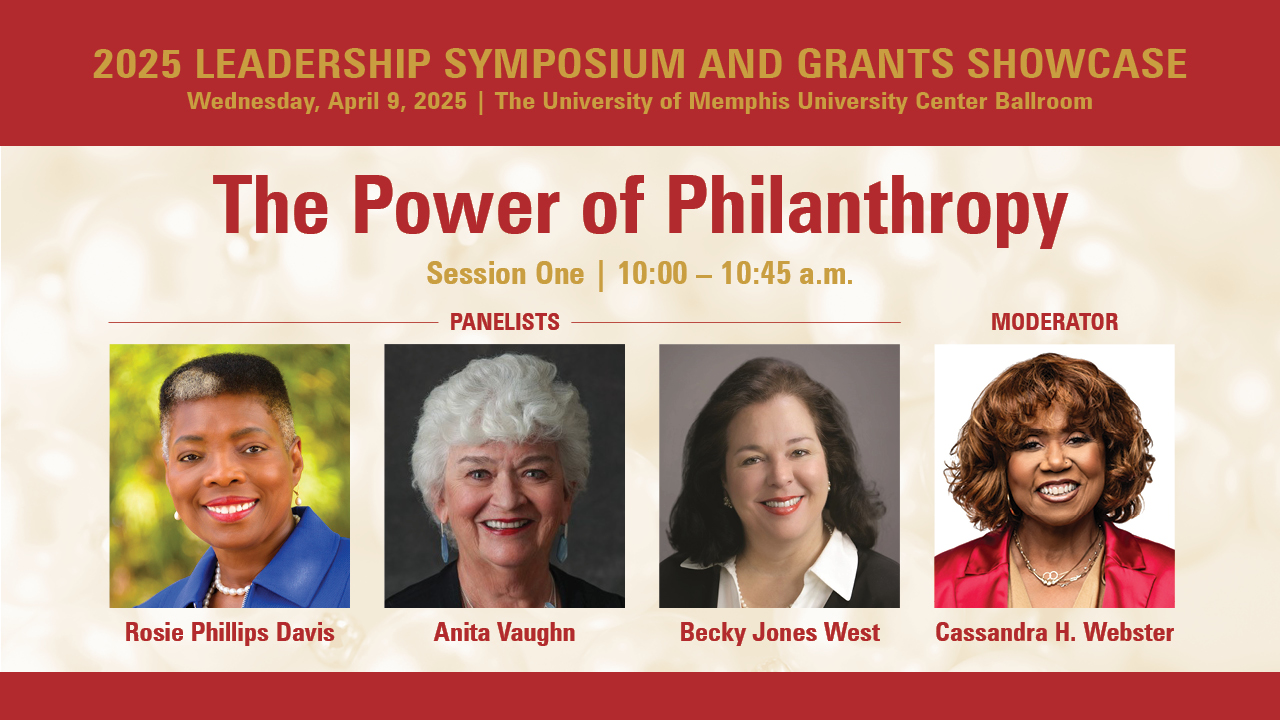 2025 LEADERSHIP SYMPOSIUM AND GRANTS SHOWCASE

Wednesday, April 9, 2025 | The University of Memphis University Center Ballroom

The Power of Philanthropy

Session One | 10:00 – 10:45 a.m.

PANELISTS

MODERATOR

Rosie Phillips Davis

Anita Vaughn

Becky Jones West

Cassandra H. Webster